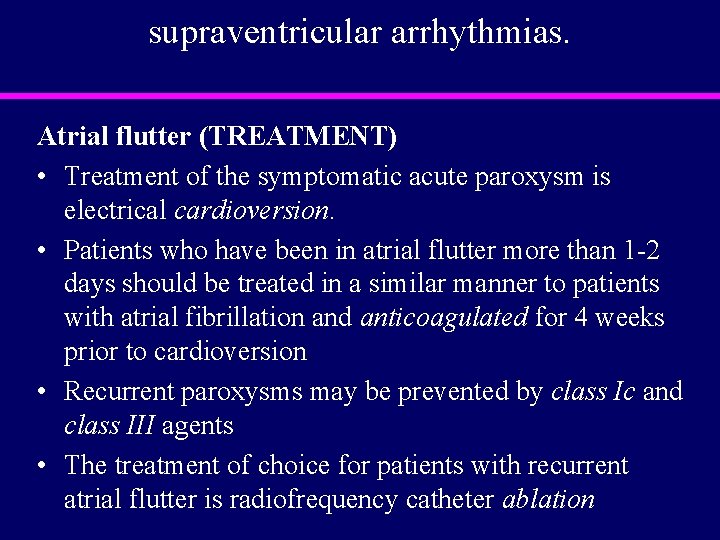 supraventricular arrhythmias.

Atrial flutter (TREATMENT)

• Treatment of the symptomatic acute paroxysm is electrical cardioversion.

• Patients who have been in atrial flutter more than 1-2 days should be treated in a similar manner to patients with atrial fibrillation and anticoagulated for 4 weeks prior to cardioversion

• Recurrent paroxysms may be prevented by class Ic and class III agents

• The treatment of choice for patients with recurrent atrial flutter is radiofrequency catheter ablation